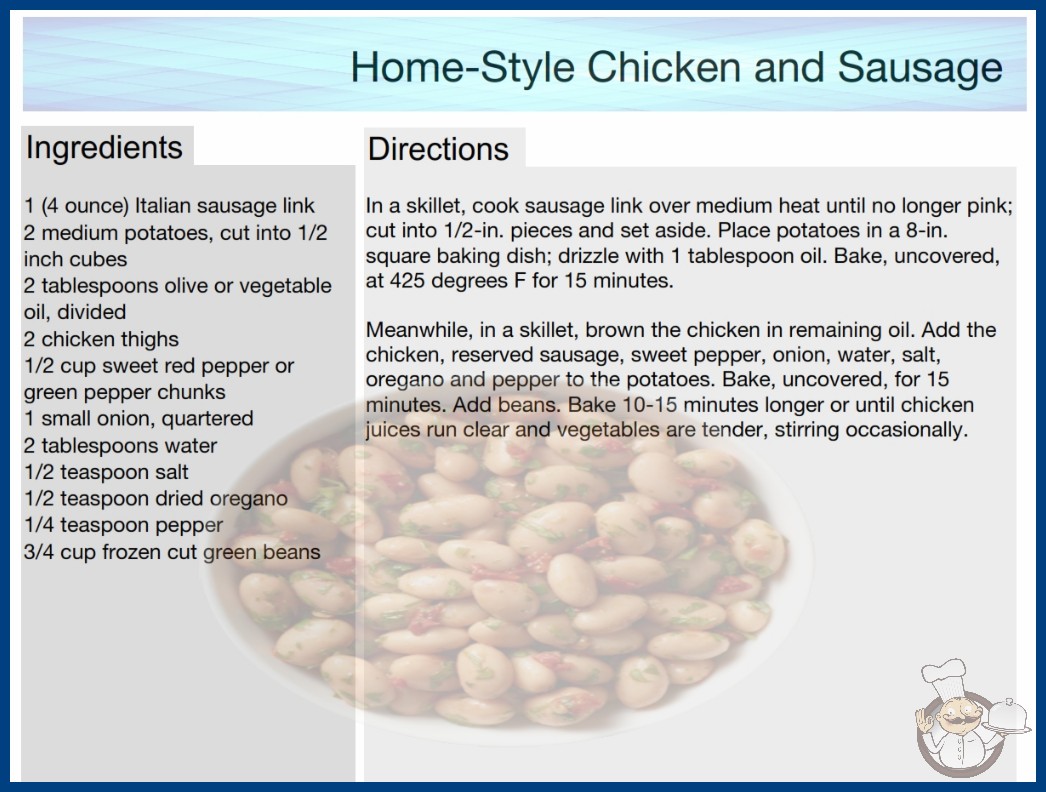 Home-Style Chicken and Sausage

Ingredients

1 (4 ounce) Italian sausage link
2 medium potatoes, cut into 1/2 inch cubes
2 tablespoons olive or vegetable oil, divided
2 chicken thighs
1/2 cup sweet red pepper or green pepper chunks
1 small onion, quartered
2 tablespoons water
1/2 teaspoon salt
1/2 teaspoon dried oregano
1/4 teaspoon pepper
3/4 cup frozen cut green beans

Directions

In a skillet, cook sausage link over medium heat until no longer pink; cut into 1/2-in. pieces and set aside. Place potatoes in a 8-in. square baking dish; drizzle with 1 tablespoon oil. Bake, uncovered, at 425 degrees F for 15 minutes.

Meanwhile, in a skillet, brown the chicken in remaining oil. Add the chicken, reserved sausage, sweet pepper, onion, water, salt, oregano and pepper to the potatoes. Bake, uncovered, for 15 minutes. Add beans. Bake 10-15 minutes longer or until chicken juices run clear and vegetables are tender, stirring occasionally.